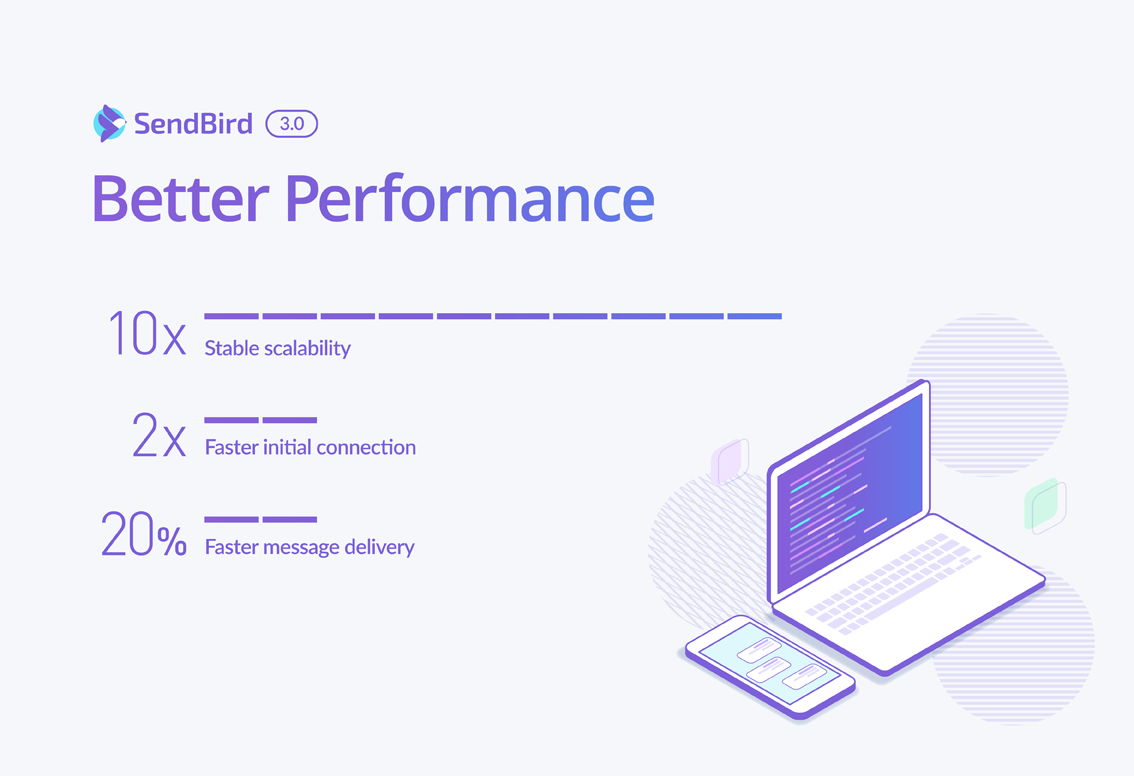 SendBird 3.0

Better Performance

10x Stable scalability

2x Faster initial connection

20% Faster message delivery